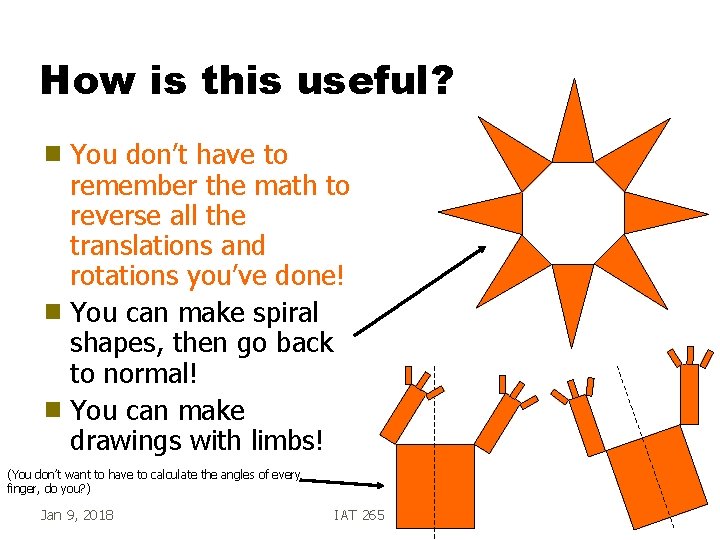 How is this useful?

You don't have to remember the math to reverse all the translations and rotations you've done!

You can make spiral shapes, then go back to normal!

You can make drawings with limbs!

(You don't want to have to calculate the angles of every finger, do you?)

Jan 9, 2018

IAT 265